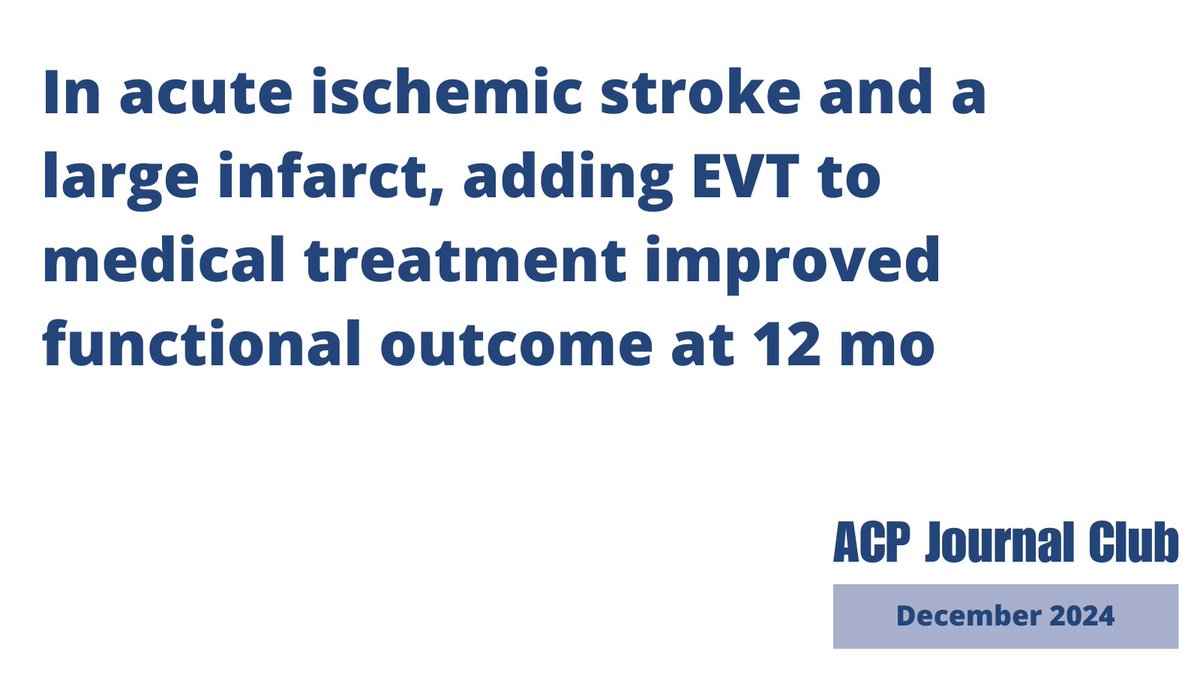 In acute ischemic stroke and a large infarct, adding EVT to medical treatment improved functional outcome at 12 mo

ACP Journal Club

December 2024